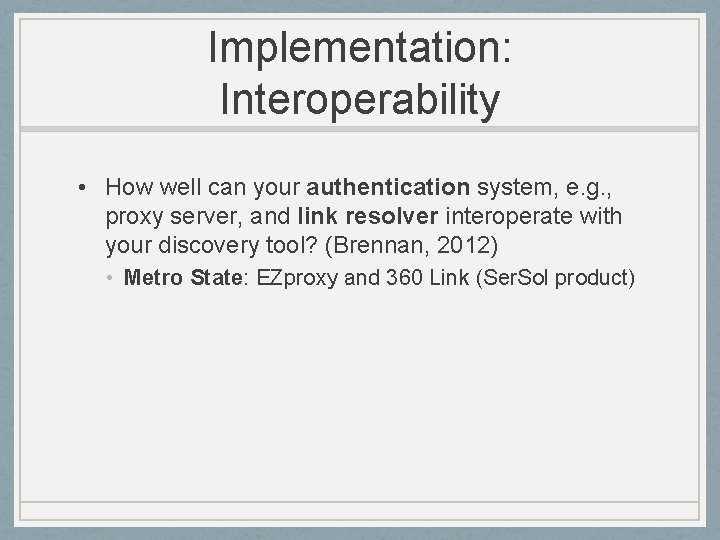 Implementation: Interoperability

• How well can your authentication system, e.g., proxy server, and link resolver interoperate with your discovery tool? (Brennan, 2012)

• Metro State: EZproxy and 360 Link (SerSol product)